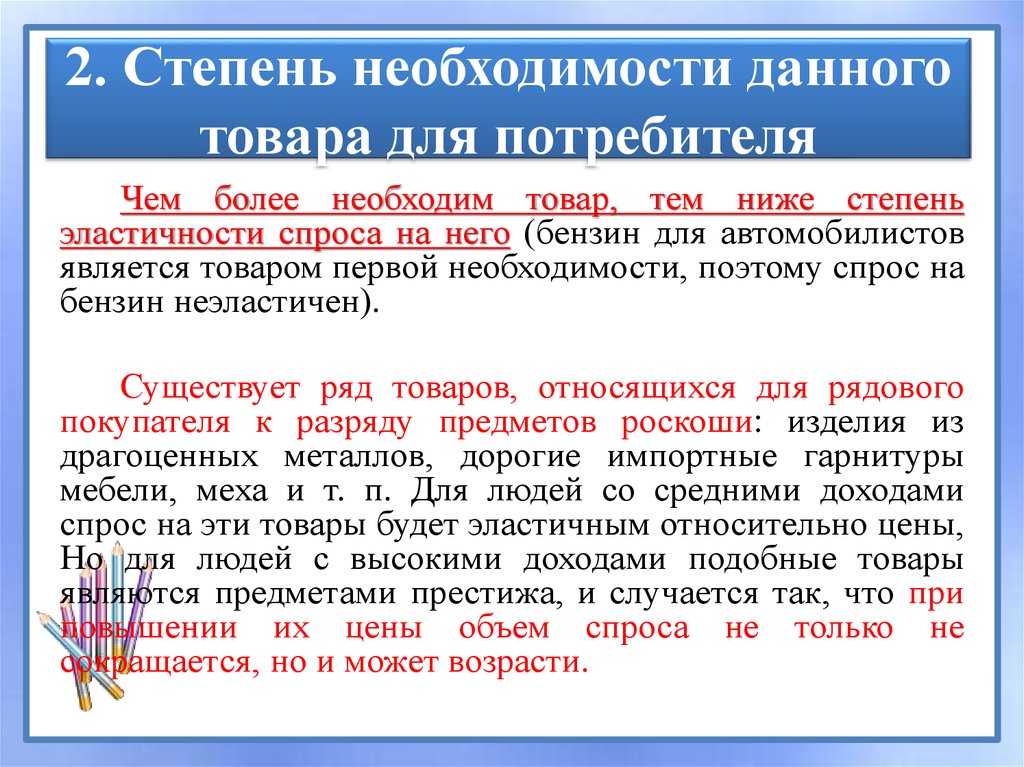 2. Степень необходимости данного товара для потребителя

Чем более необходим товар, тем ниже степень эластичности спроса на него (бензин для автомобилистов является товаром первой необходимости, поэтому спрос на бензин неэластичен).

Существует ряд товаров, относящихся для рядового покупателя к разряду предметов роскоши: изделия из драгоценных металлов, дорогие импортные гарнитуры мебели, меха и т. п. Для людей со средними доходами спрос на эти товары будет эластичным относительно цены, Но для людей с высокими доходами подобные товары являются предметами престижа, и случается так, что при повышении их цены объем спроса не только не сокращается, но и может возрасти.